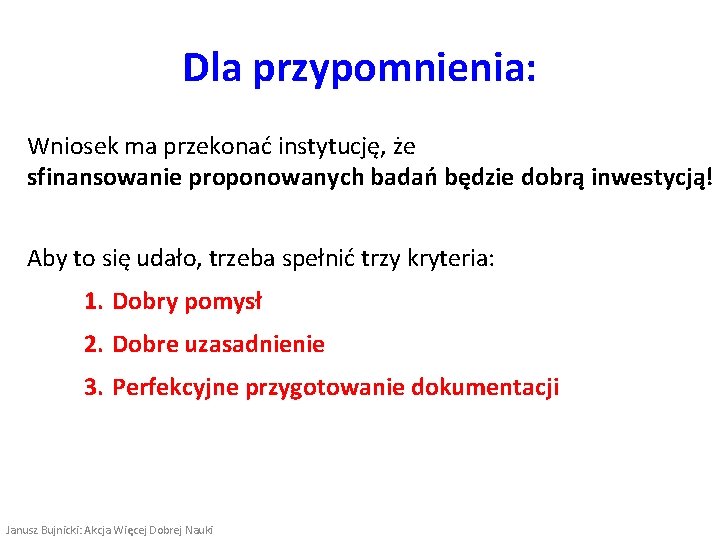 Dla przypomnienia:

Wniosek ma przekonać instytucję, że
sfinansowanie proponowanych badań będzie dobrą inwestycją!

Aby to się udało, trzeba spełnić trzy kryteria:

1. Dobry pomysł
2. Dobre uzasadnienie
3. Perfekcyjne przygotowanie dokumentacji

Janusz Bujnicki: Akcja Więcej Dobrej Nauki